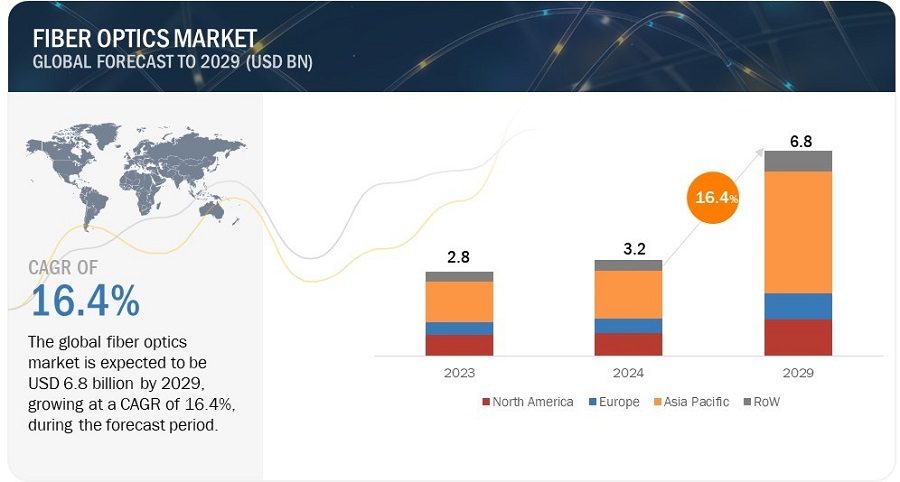 FIBER OPTICS MARKET
GLOBAL FORECAST TO 2029 (USD BN)

CAGR OF
16.4%

The global fiber optics market is expected to be USD 6.8 billion by 2029, growing at a CAGR of 16.4%, during the forecast period.

2.8
3.2
16.4%
6.8

2023
2024
2029

North America
Europe
Asia Pacific
RoW